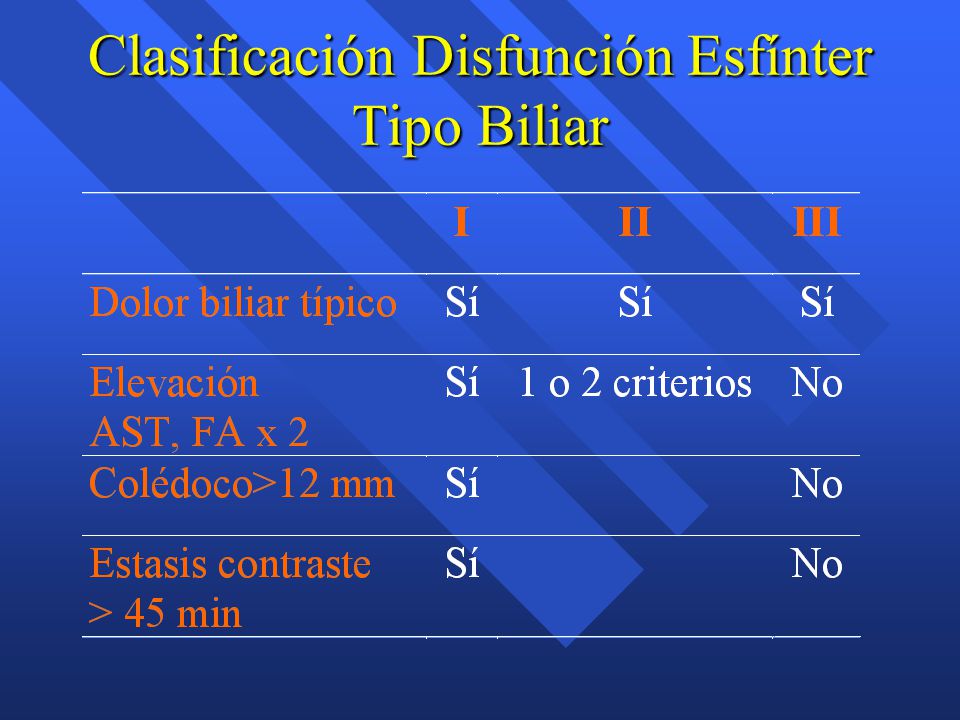 Clasificación Disfunción Esfínter
Tipo Biliar

| | I | II | III |
|---|---|---|---|
| Dolor biliar típico | Sí | Sí | Sí |
| Elevación AST, FA x 2 | Sí | 1 o 2 criterios | No |
| Colédoco>12 mm | Sí | | No |
| Estasis contraste > 45 min | Sí | | No |